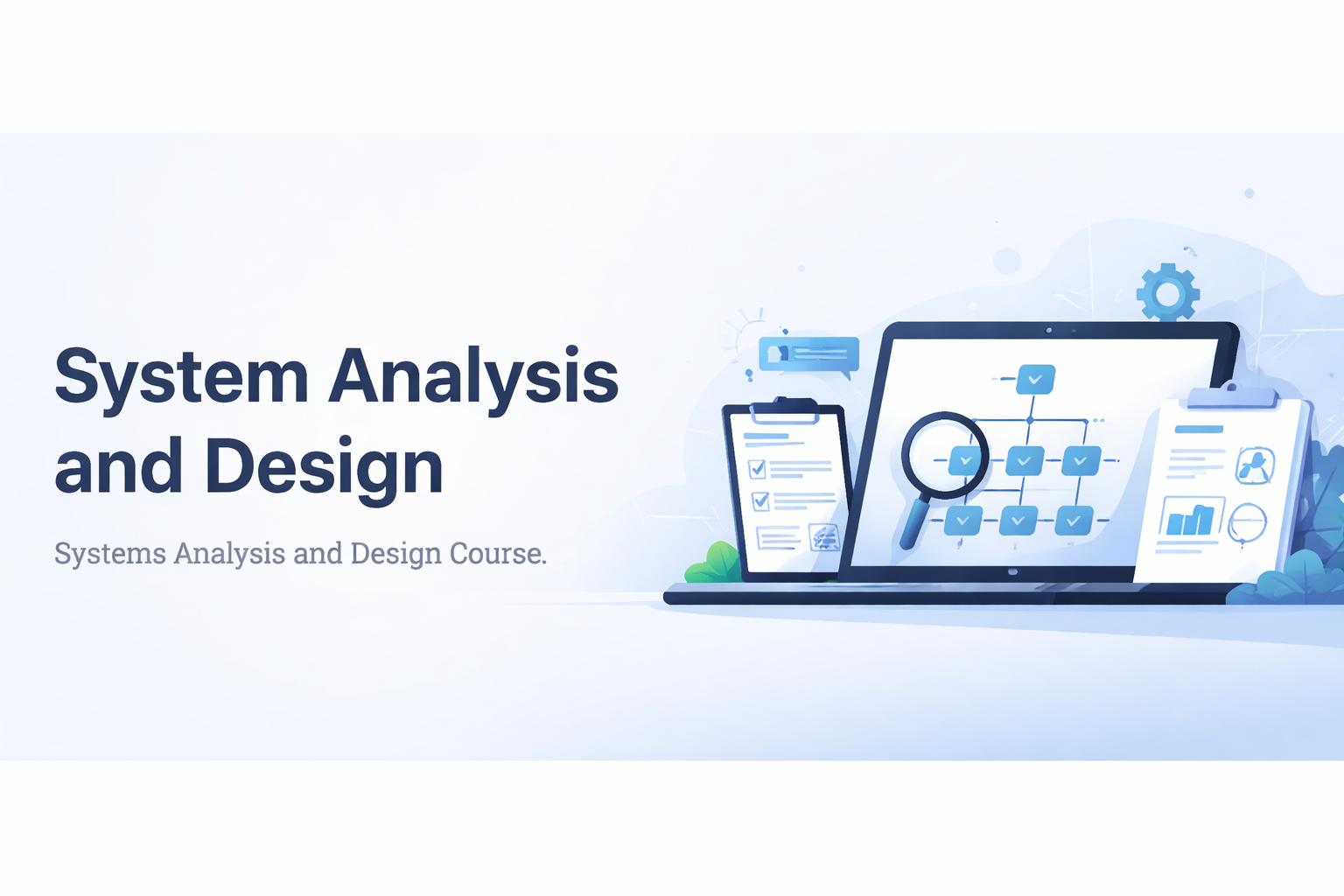 System Analysis and Design

Systems Analysis and Design Course.